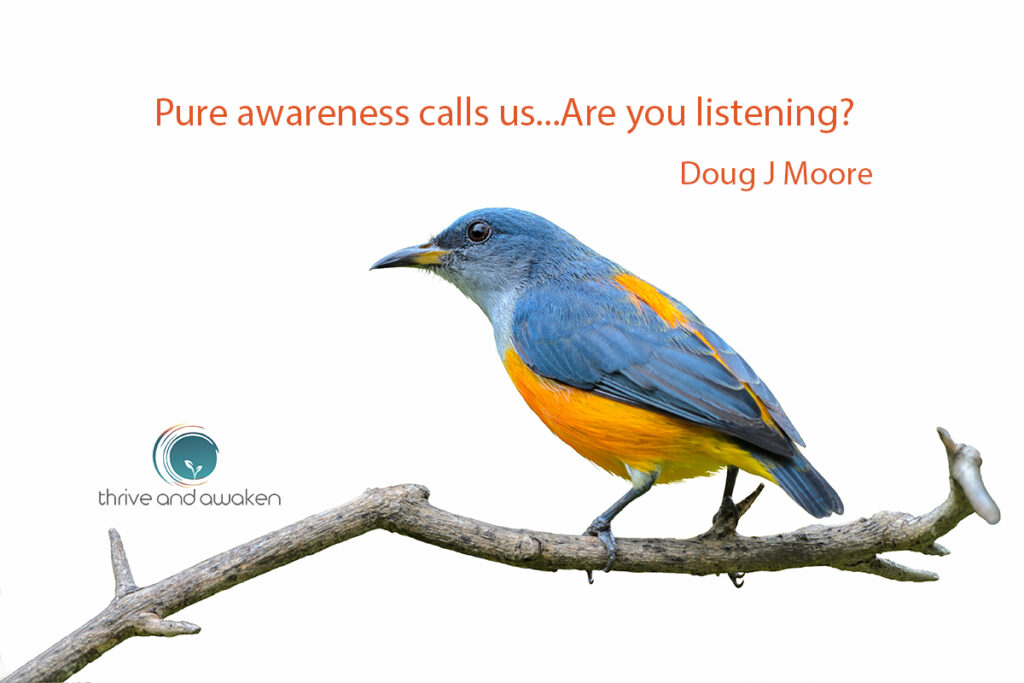 Pure awareness calls us...Are you listening?

Doug J Moore

thrive and awaken